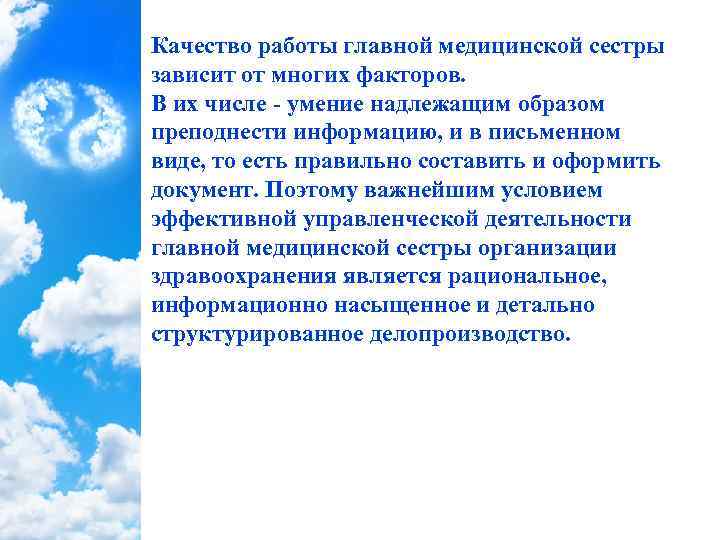 Качество работы главной медицинской сестры зависит от многих факторов.
В их числе - умение надлежащим образом преподнести информацию, и в письменном виде, то есть правильно составить и оформить документ. Поэтому важнейшим условием эффективной управленческой деятельности главной медицинской сестры организации здравоохранения является рациональное, информационно насыщенное и детально структурированное делопроизводство.